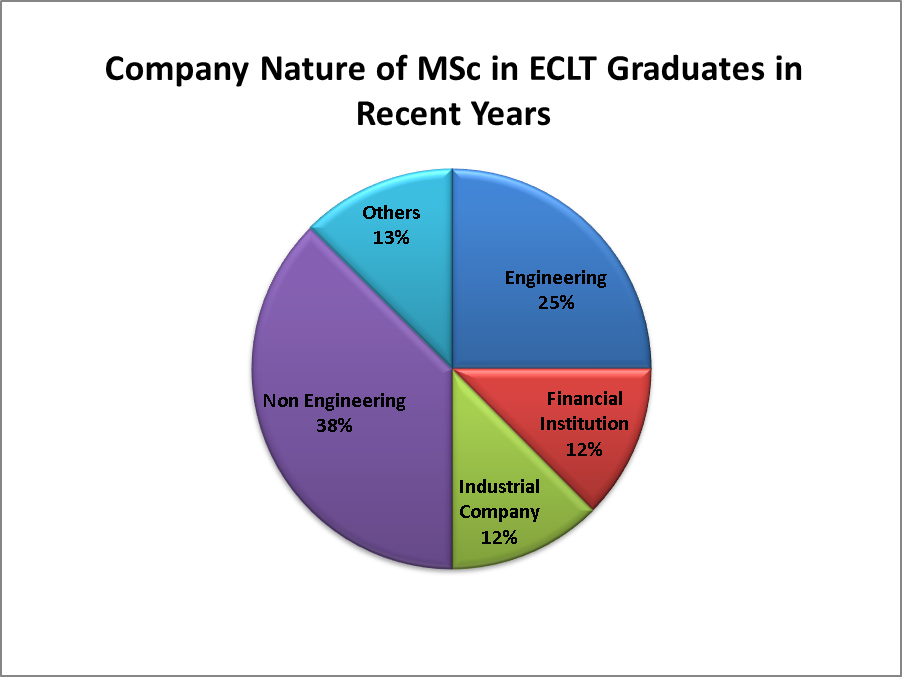 Company Nature of MSc in ECLT Graduates in Recent Years

Others
13%

Engineering
25%

Financial Institution
12%

Industrial Company
12%

Non Engineering
38%